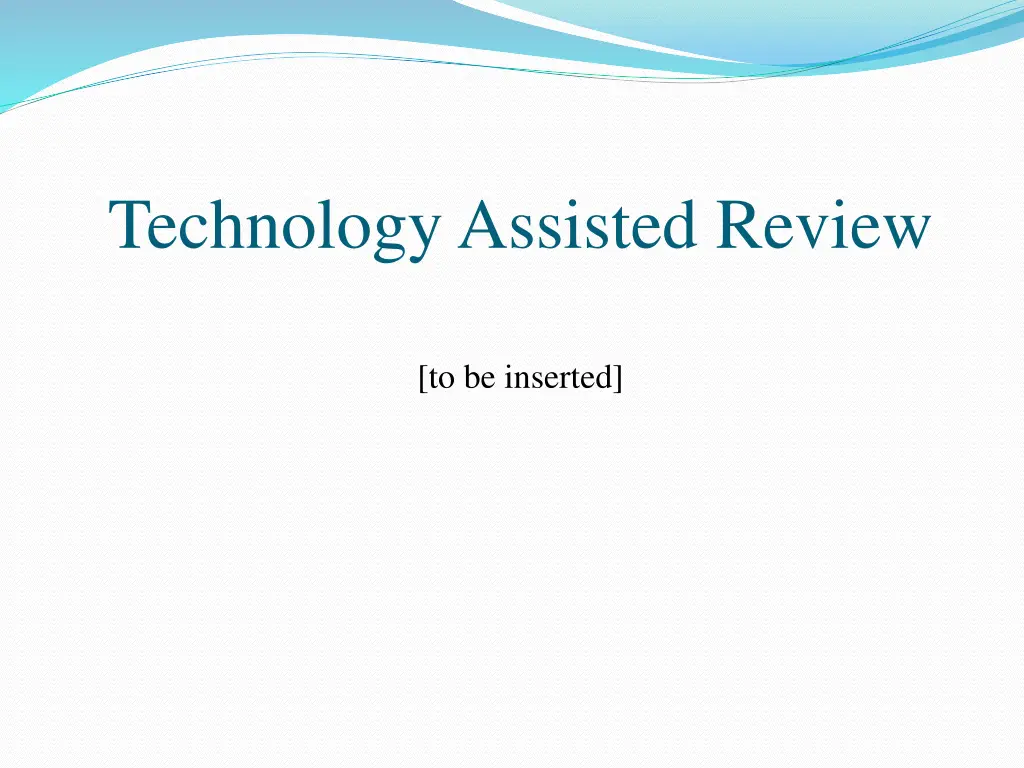 Technology Assisted Review

[to be inserted]